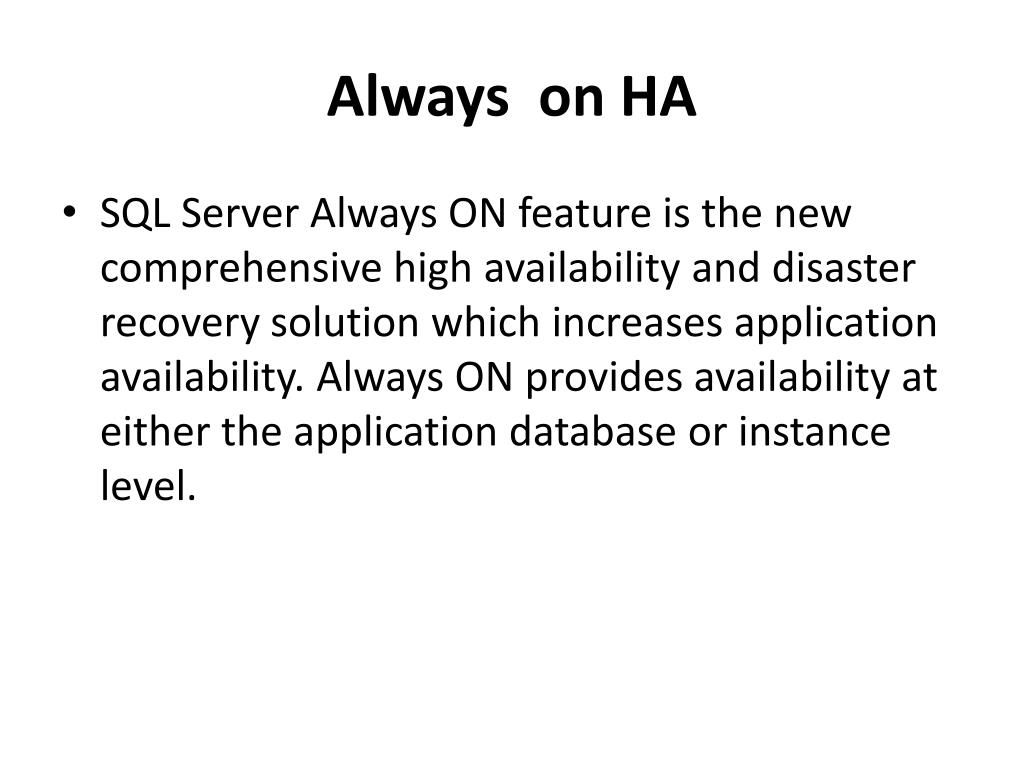 Always on HA

• SQL Server Always ON feature is the new comprehensive high availability and disaster recovery solution which increases application availability. Always ON provides availability at either the application database or instance level.